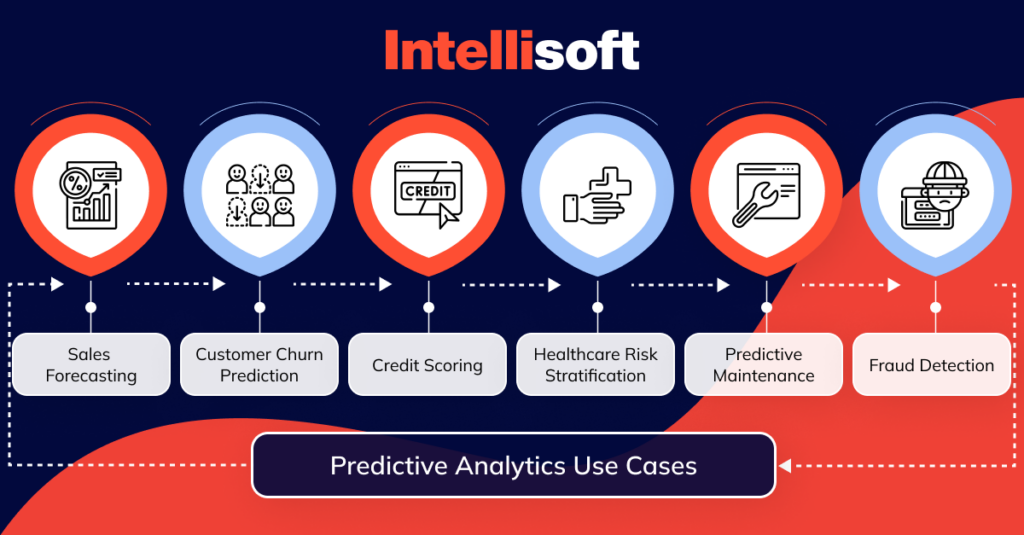 Intellisoft

CREDIT

Sales Forecasting

Customer Churn Prediction

Credit Scoring

Healthcare Risk Stratification

Predictive Maintenance

Fraud Detection

Predictive Analytics Use Cases